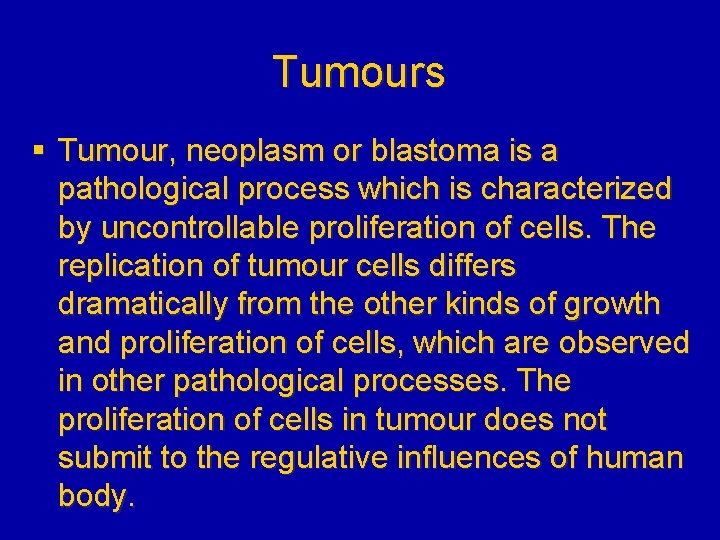 Tumours

▪ Tumour, neoplasm or blastoma is a pathological process which is characterized by uncontrollable proliferation of cells. The replication of tumour cells differs dramatically from the other kinds of growth and proliferation of cells, which are observed in other pathological processes. The proliferation of cells in tumour does not submit to the regulative influences of human body.